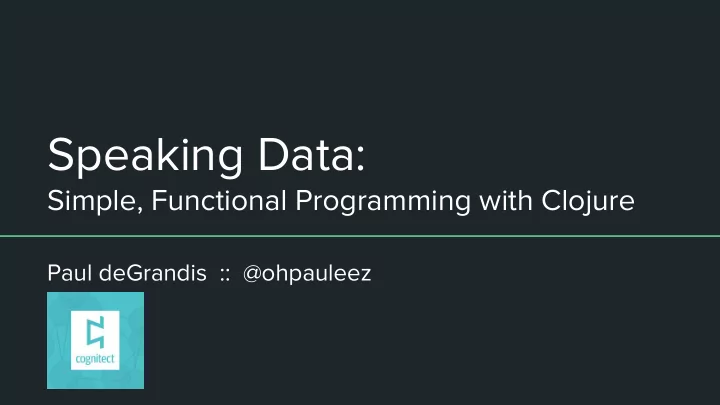 Speaking Data:
Simple, Functional Programming with Clojure

Paul deGrandis :: @ohpauleez

cognitect